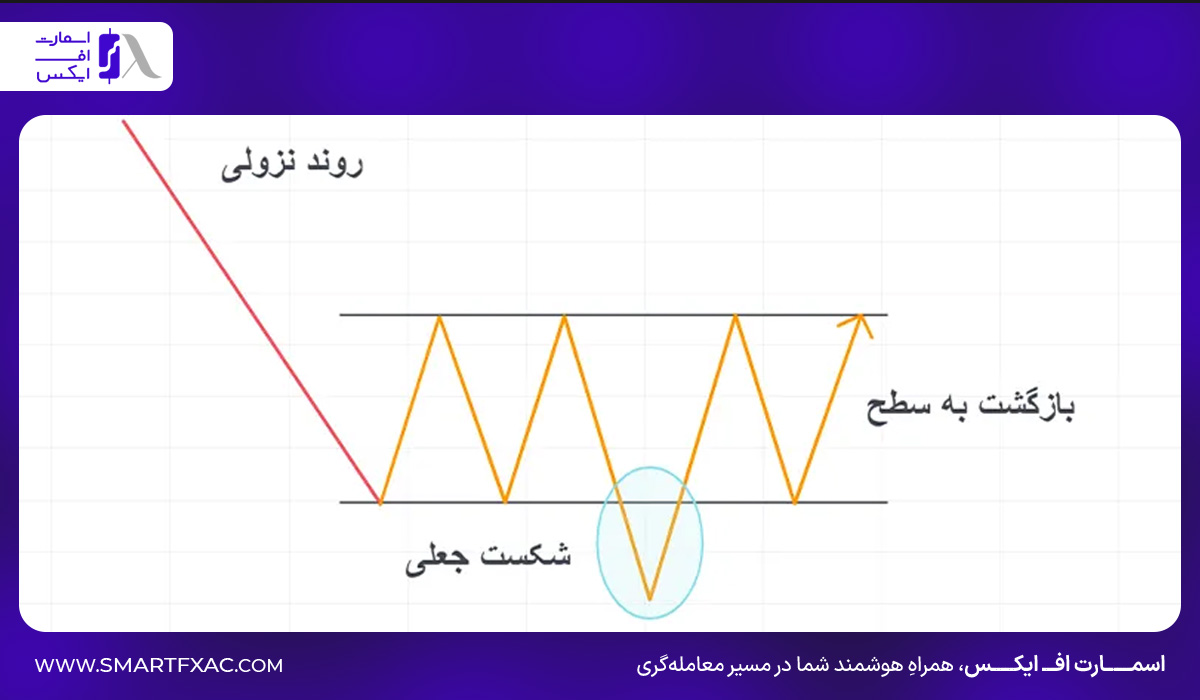 اسمارت
اف
ایکس

روند نزولی

بازگشت به سطح

شکست جعلی

WWW.SMARTFXAC.COM

اسمارت اف ایکس، همراهِ هوشمند شما در مسیر معامله‌گری